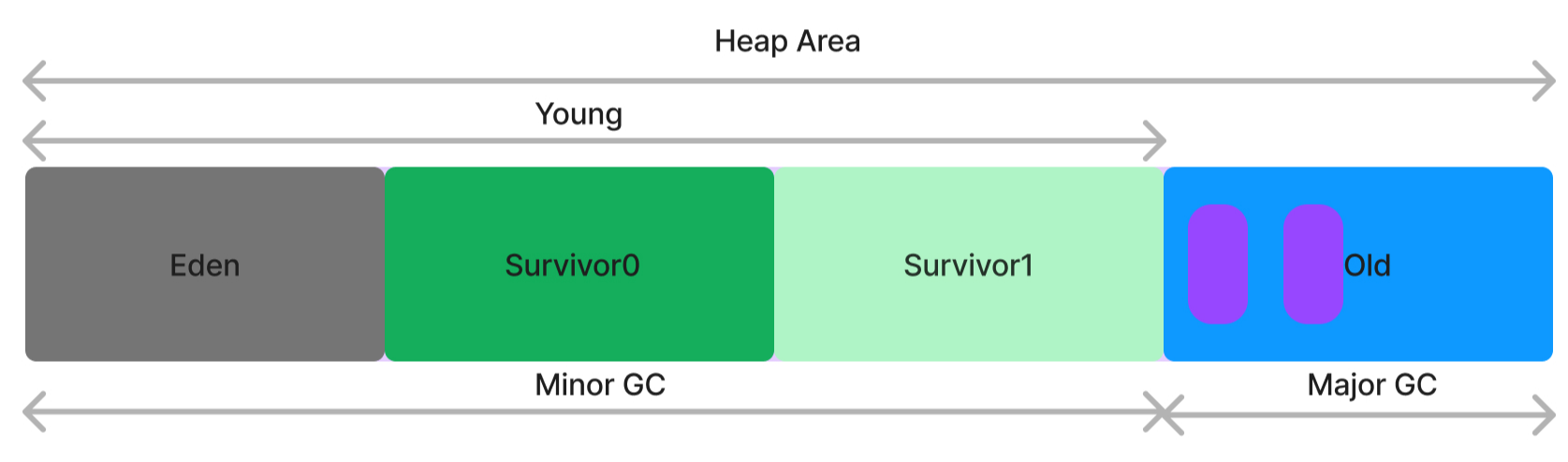 Heap Area

Young

Eden

Survivor0

Survivor1

Old

Minor GC

Major GC